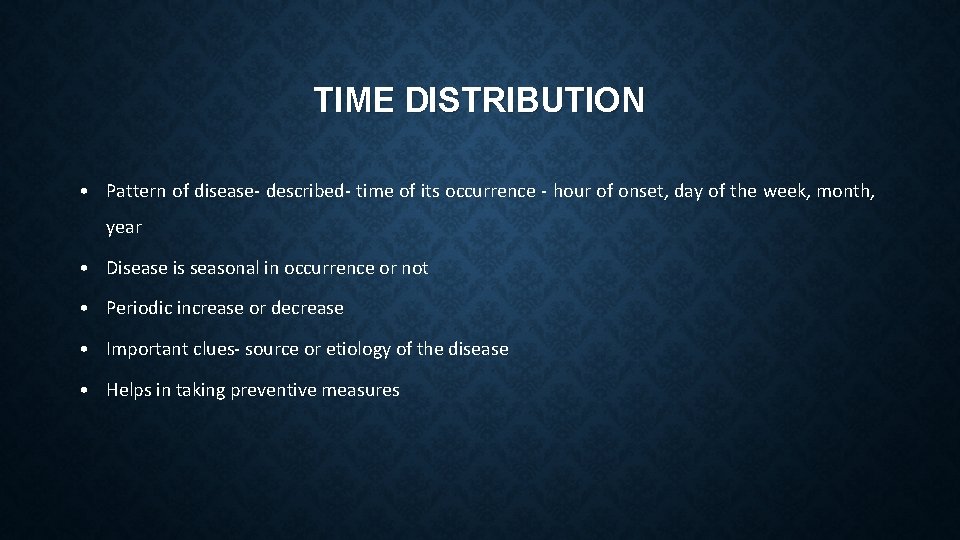 TIME DISTRIBUTION

• Pattern of disease- described- time of its occurrence - hour of onset, day of the week, month, year

• Disease is seasonal in occurrence or not

• Periodic increase or decrease

• Important clues- source or etiology of the disease

• Helps in taking preventive measures